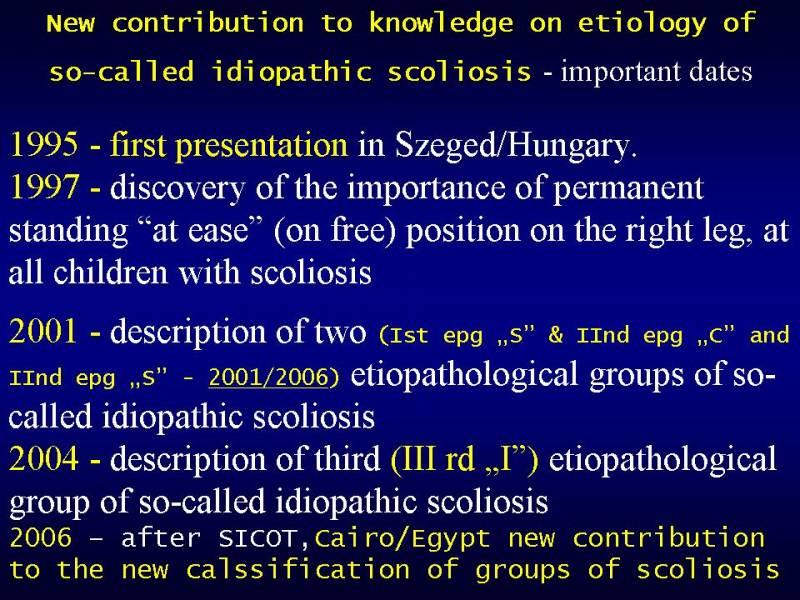 New contribution to knowledge on etiology of so-called idiopathic scoliosis - important dates

1995 - first presentation in Szeged/Hungary.
1997 - discovery of the importance of permanent standing “at ease” (on free) position on the right leg, at all children with scoliosis

2001 - description of two (Ist epg „S” & IInd epg „C” and IInd epg „S” - 2001/2006) etiopathological groups of so-called idiopathic scoliosis
2004 - description of third (III rd „I”) etiopathological group of so-called idiopathic scoliosis
2006 – after SICOT,Cairo/Egypt new contribution to the new calssification of groups of scoliosis